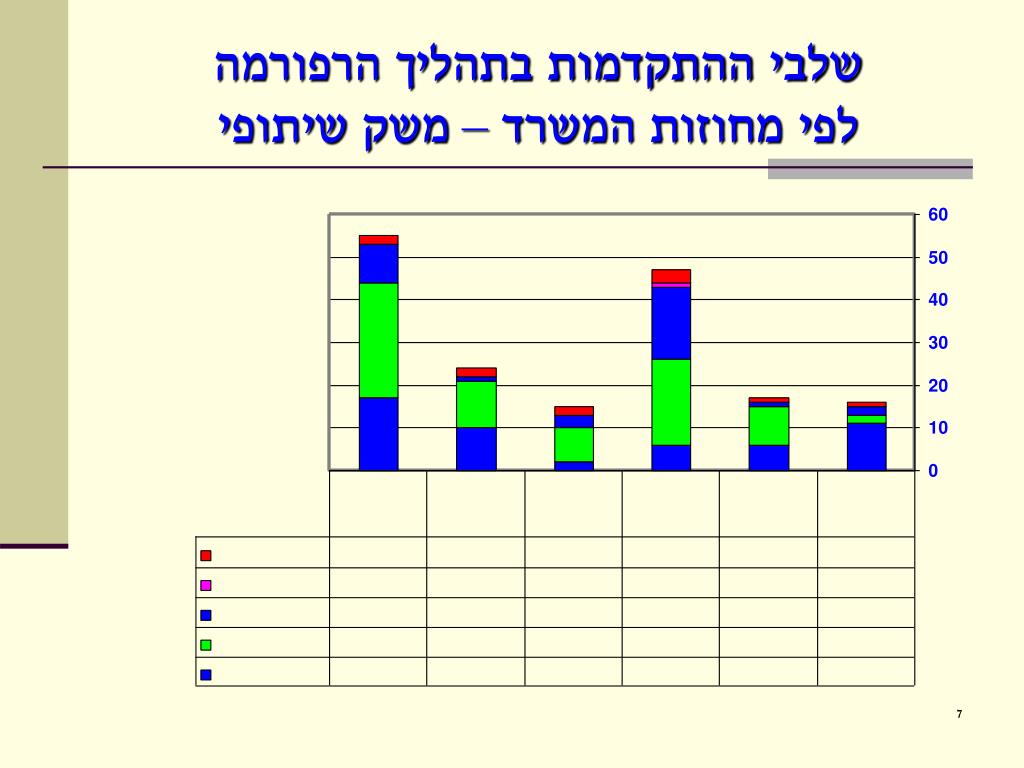 שלבי ההתקדמות בתהליך הרפורמה
לפי מחוזות המשרד – משק שיתופי

60
50
40
30
20
10
0

7